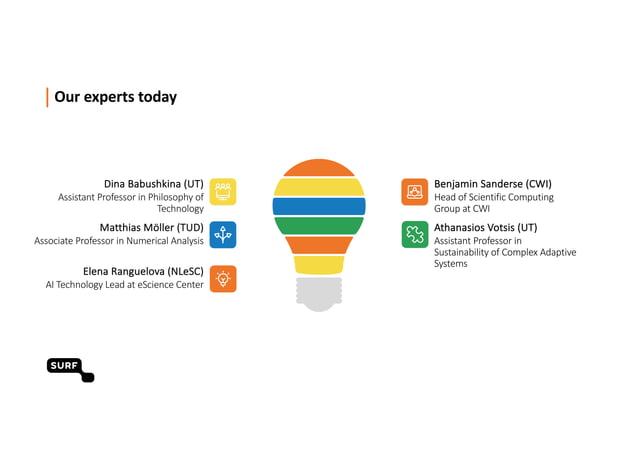 Our experts today

Dina Babushkina (UT)
Assistant Professor in Philosophy of Technology

Matthias Möller (TUD)
Associate Professor in Numerical Analysis

Elena Ranguelova (NLeSC)
AI Technology Lead at eScience Center

Benjamin Sanderse (CWI)
Head of Scientific Computing Group at CWI

Athanasios Votsis (UT)
Assistant Professor in Sustainability of Complex Adaptive Systems

SURF